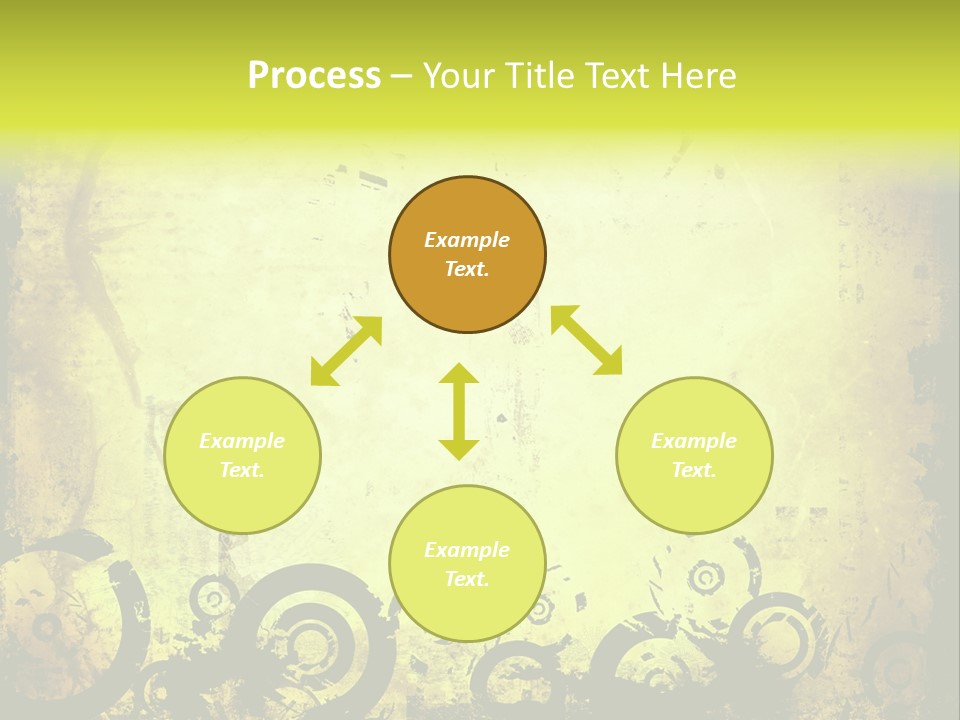 Process – Your Title Text Here

Example Text.

Example Text.

Example Text.

Example Text.